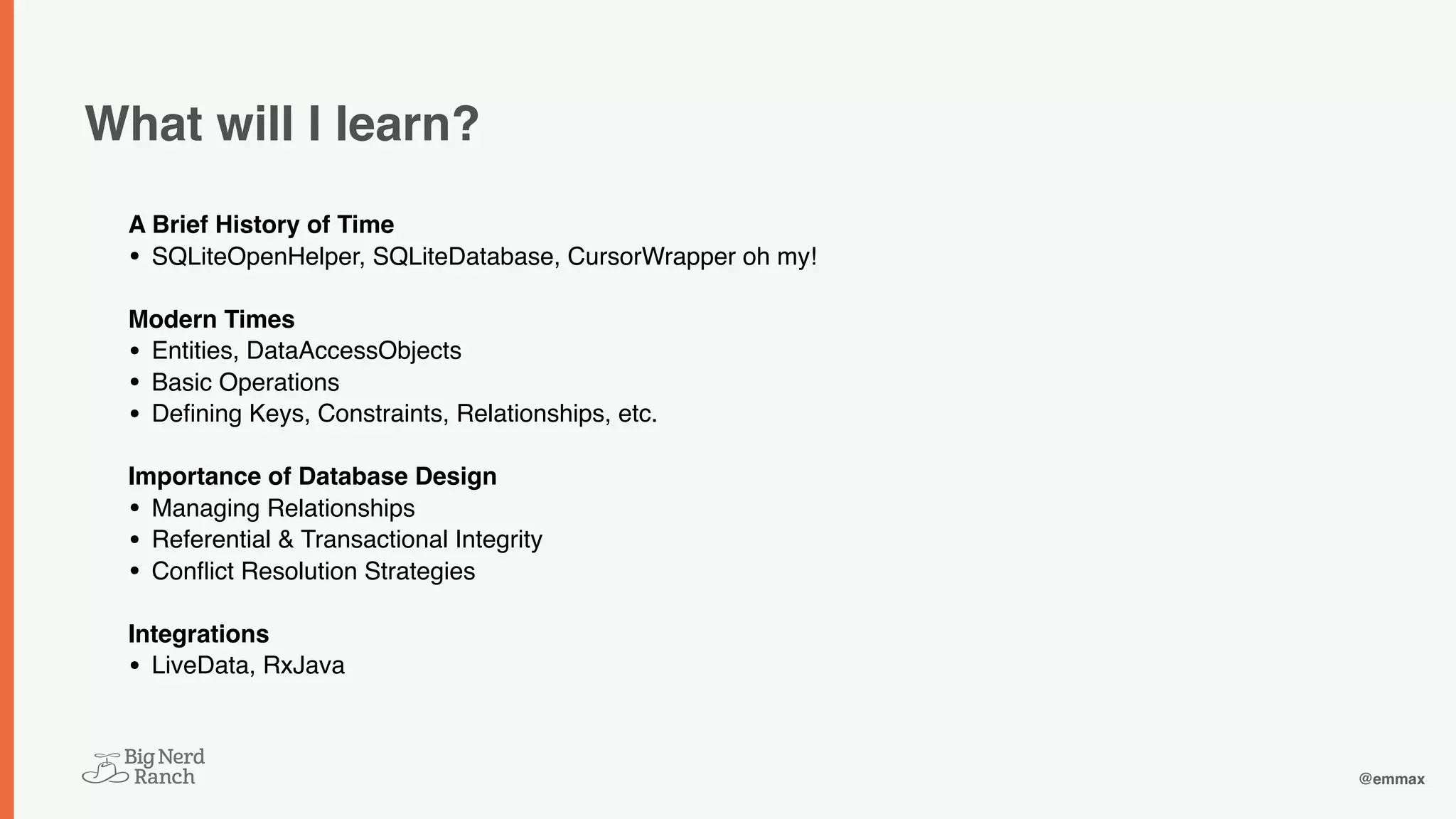 What will I learn?

A Brief History of Time
• SQLiteOpenHelper, SQLiteDatabase, CursorWrapper oh my!

Modern Times
• Entities, DataAccessObjects
• Basic Operations
• Defining Keys, Constraints, Relationships, etc.

Importance of Database Design
• Managing Relationships
• Referential & Transactional Integrity
• Conflict Resolution Strategies

Integrations
• LiveData, RxJava

Big Nerd Ranch

@emmax